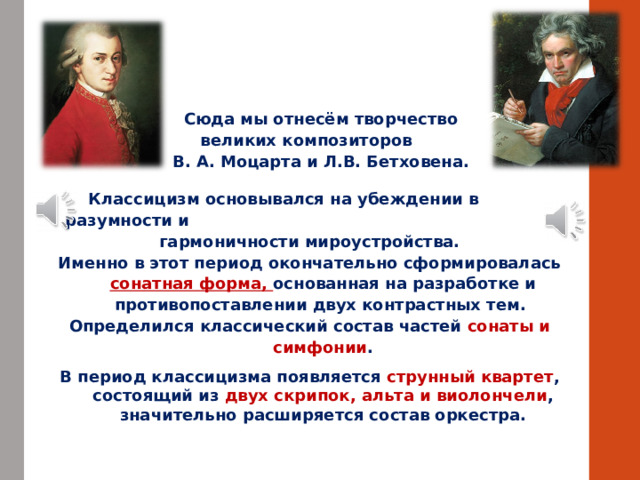 Сюда мы отнесём творчество великих композиторов В. А. Моцарта и Л.В. Бетховена.

Классицизм основывался на убеждении в разумности и гармоничности мироустройства. Именно в этот период окончательно сформировалась сонатная форма, основанная на разработке и противопоставлении двух контрастных тем. Определился классический состав частей сонаты и симфонии.

В период классицизма появляется струнный квартет, состоящий из двух скрипок, альта и виолончели, значительно расширяется состав оркестра.